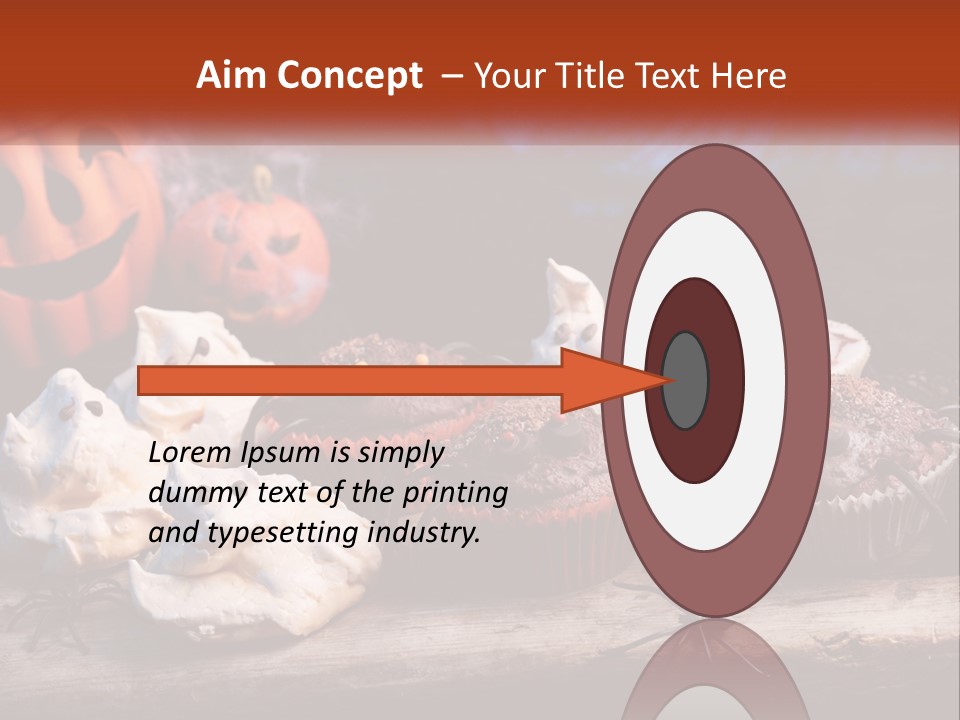 Aim Concept – Your Title Text Here

Lorem Ipsum is simply dummy text of the printing and typesetting industry.